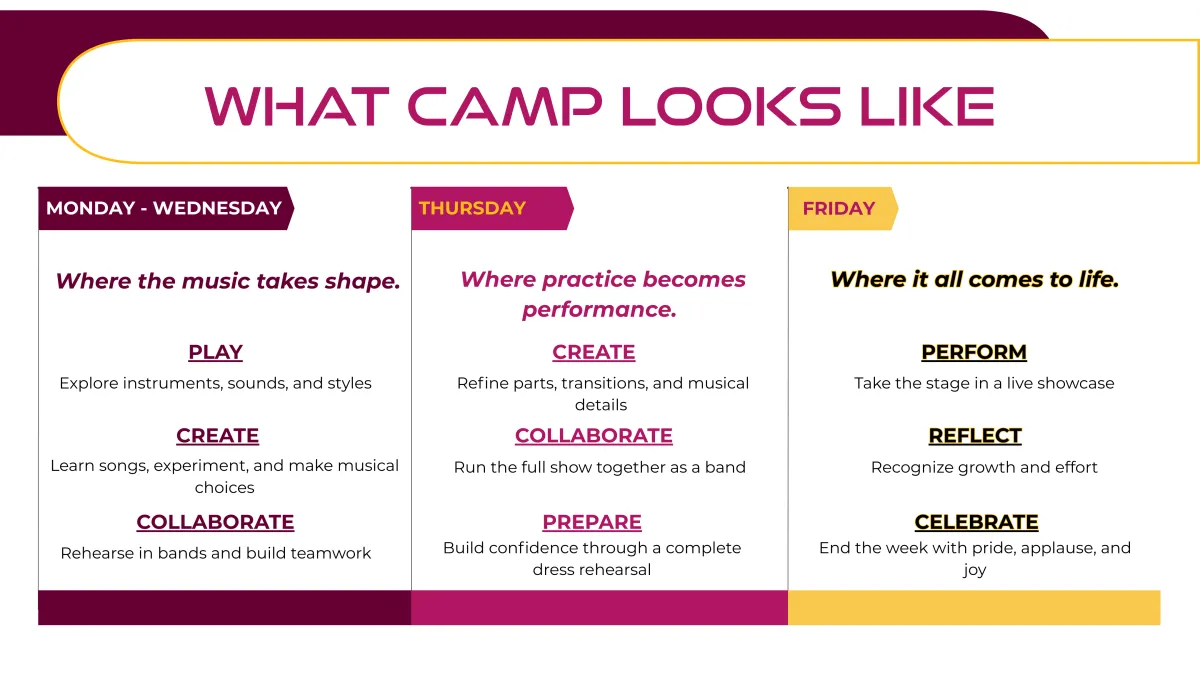 WHAT CAMP LOOKS LIKE

MONDAY - WEDNESDAY

Where the music takes shape.

PLAY

Explore instruments, sounds, and styles

CREATE

Learn songs, experiment, and make musical choices

COLLABORATE

Rehearse in bands and build teamwork

THURSDAY

Where practice becomes performance.

CREATE

Refine parts, transitions, and musical details

COLLABORATE

Run the full show together as a band

PREPARE

Build confidence through a complete dress rehearsal

FRIDAY

Where it all comes to life.

PERFORM

Take the stage in a live showcase

REFLECT

Recognize growth and effort

CELEBRATE

End the week with pride, applause, and joy